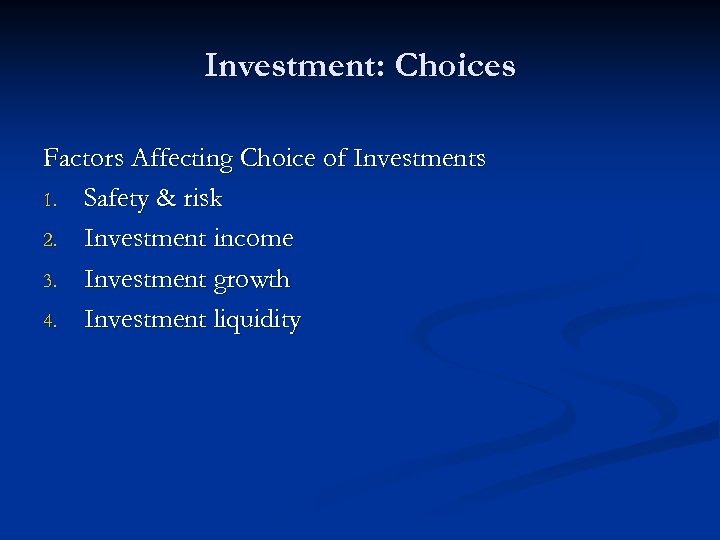 Investment: Choices

Factors Affecting Choice of Investments

1. Safety & risk
2. Investment income
3. Investment growth
4. Investment liquidity